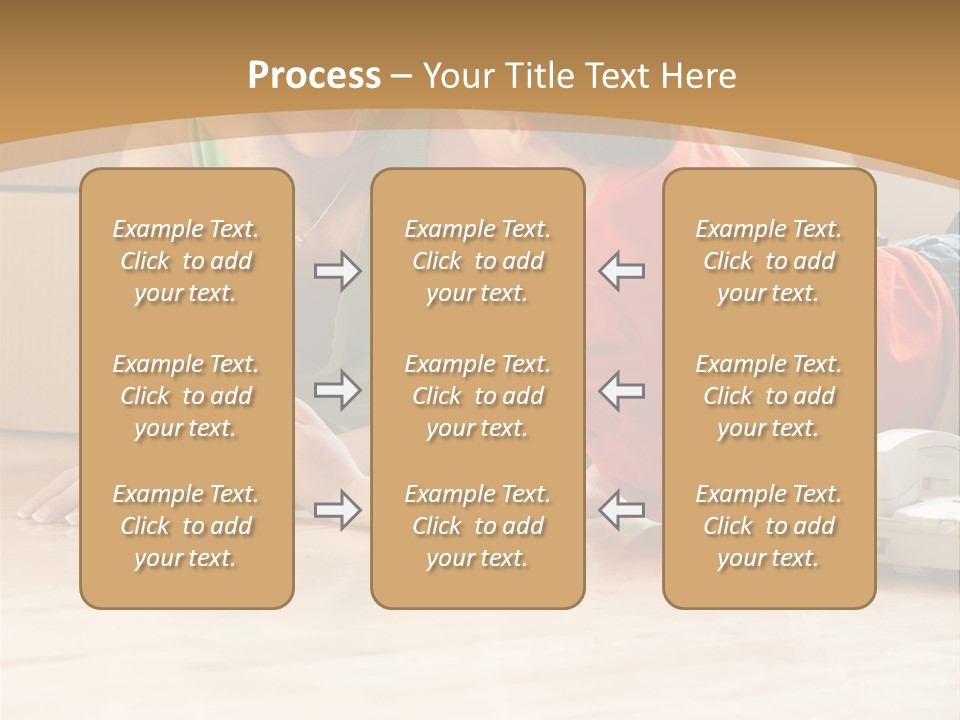 Process – Your Title Text Here

Example Text. Click to add your text.

Example Text. Click to add your text.

Example Text. Click to add your text.

Example Text. Click to add your text.

Example Text. Click to add your text.

Example Text. Click to add your text.

Example Text. Click to add your text.

Example Text. Click to add your text.

Example Text. Click to add your text.